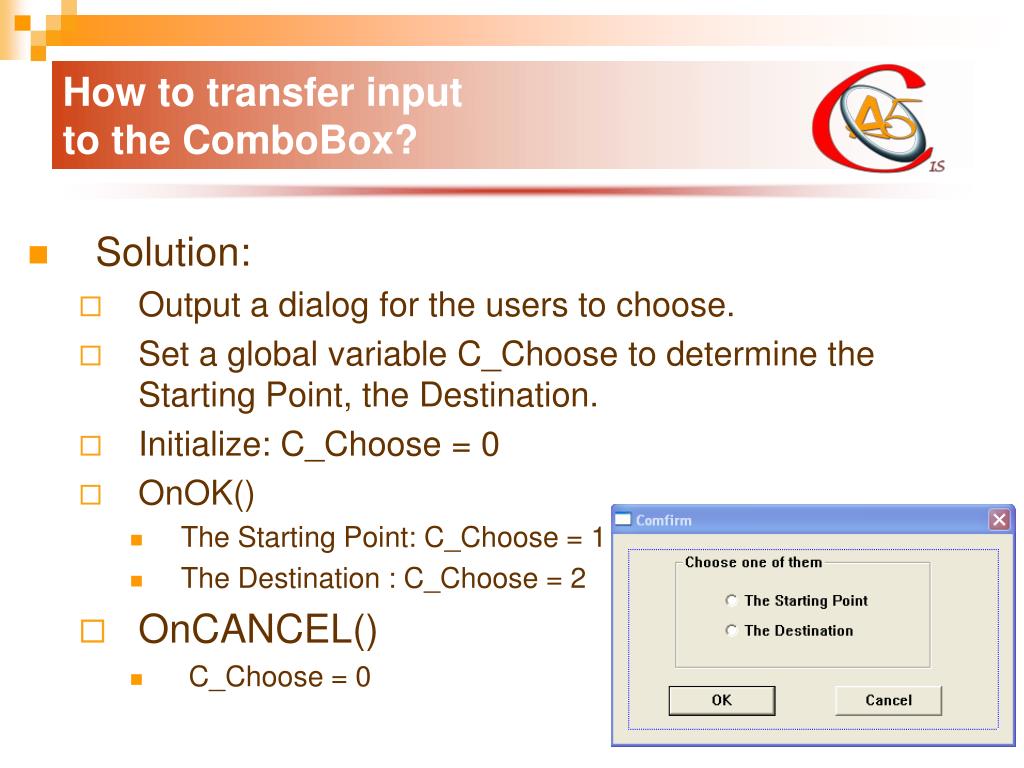 How to transfer input to the ComboBox?

45 IS

Solution:

Output a dialog for the users to choose.

Set a global variable C_Choose to determine the Starting Point, the Destination.

Initialize: C_Choose = 0

OnOK()

The Starting Point: C_Choose = 1

The Destination : C_Choose = 2

OnCANCEL()

C_Choose = 0

Comfirm

Choose one of them

The Starting Point

The Destination

OK

Cancel